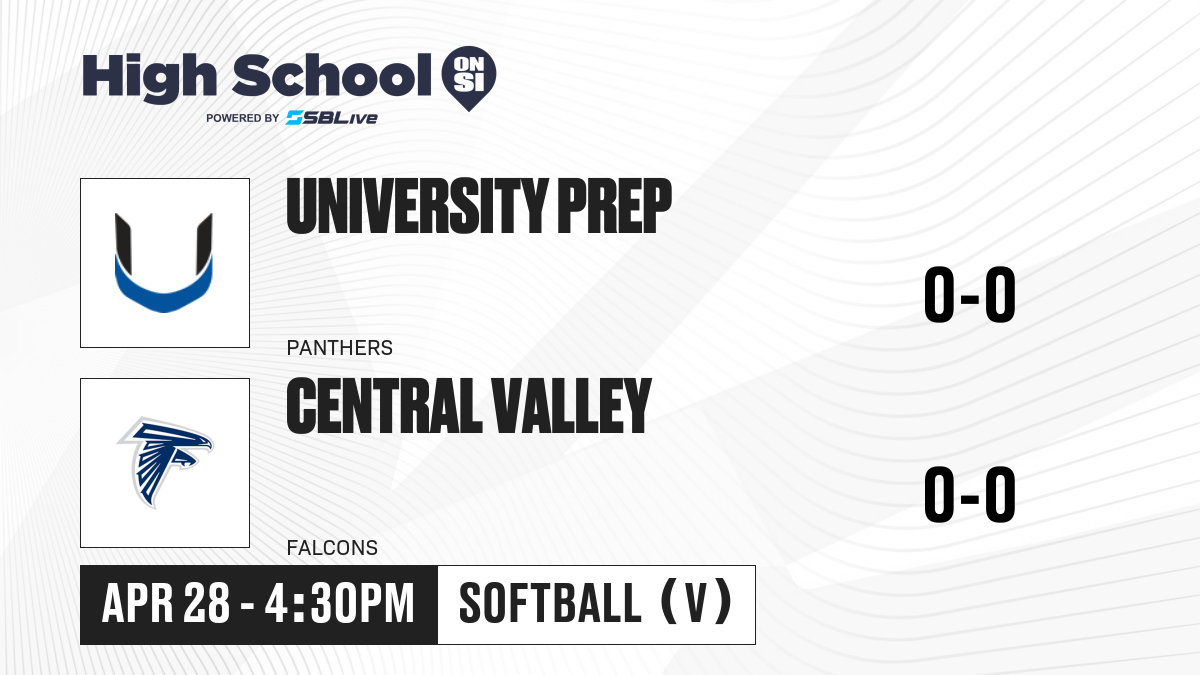 High School ON SI
POWERED BY SBLive

UNIVERSITY PREP
PANTHERS
0-0

CENTRAL VALLEY
FALCONS
0-0

APR 28 - 4:30PM
SOFTBALL (V)